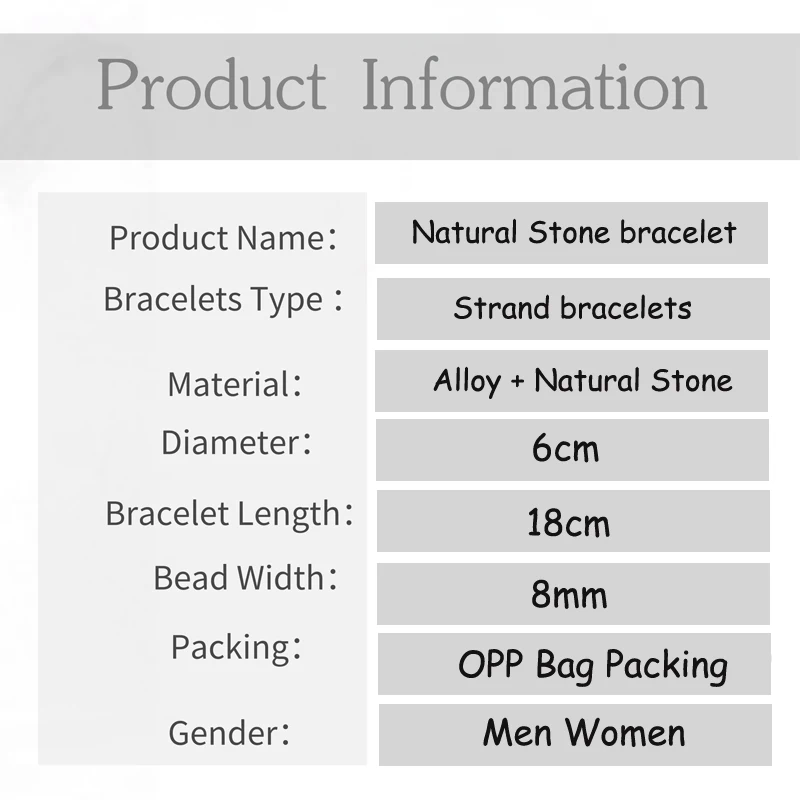 Product Information

| | |
|---|---|
| Product Name： | Natural Stone bracelet |
| Bracelets Type： | Strand bracelets |
| Material： | Alloy + Natural Stone |
| Diameter： | 6cm |
| Bracelet Length： | 18cm |
| Bead Width： | 8mm |
| Packing： | OPP Bag Packing |
| Gender： | Men Women |